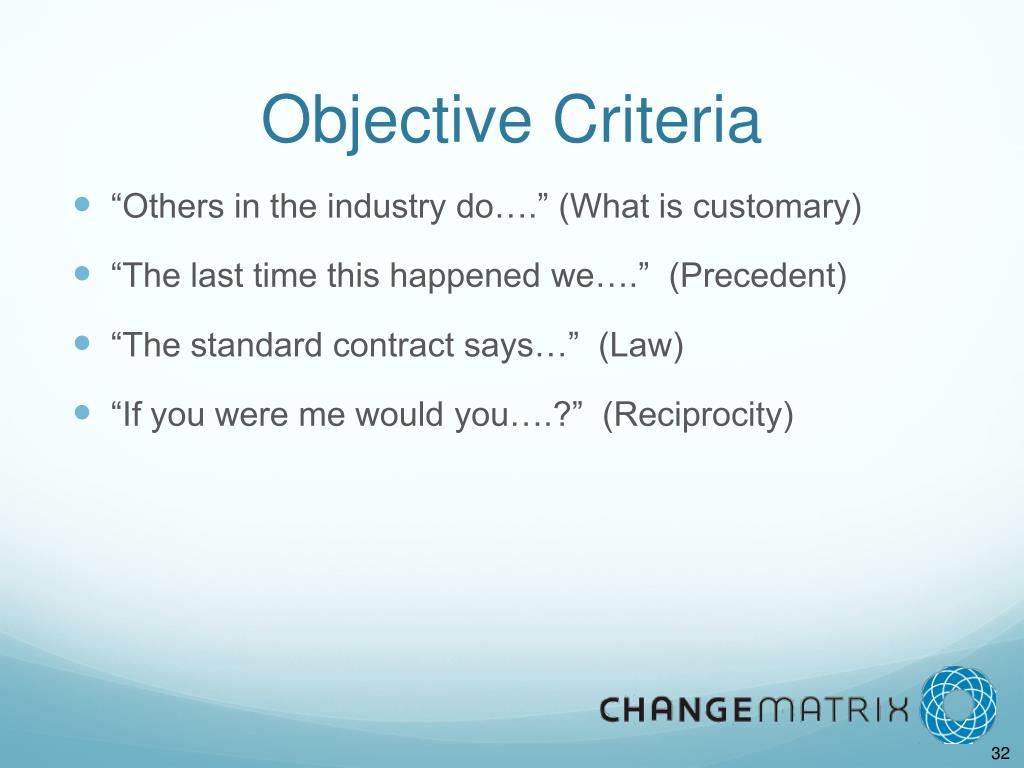 Objective Criteria

- “Others in the industry do….” (What is customary)
- “The last time this happened we….” (Precedent)
- “The standard contract says…” (Law)
- “If you were me would you….?” (Reciprocity)

CHANGEMATRIX

32